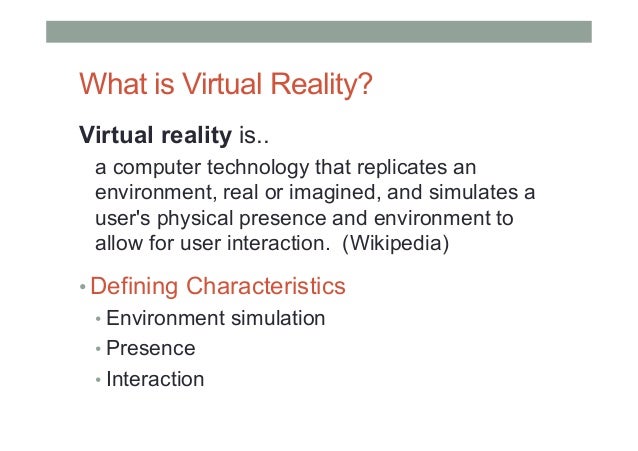 What is Virtual Reality?

Virtual reality is..

a computer technology that replicates an environment, real or imagined, and simulates a user's physical presence and environment to allow for user interaction. (Wikipedia)

• Defining Characteristics
• Environment simulation
• Presence
• Interaction